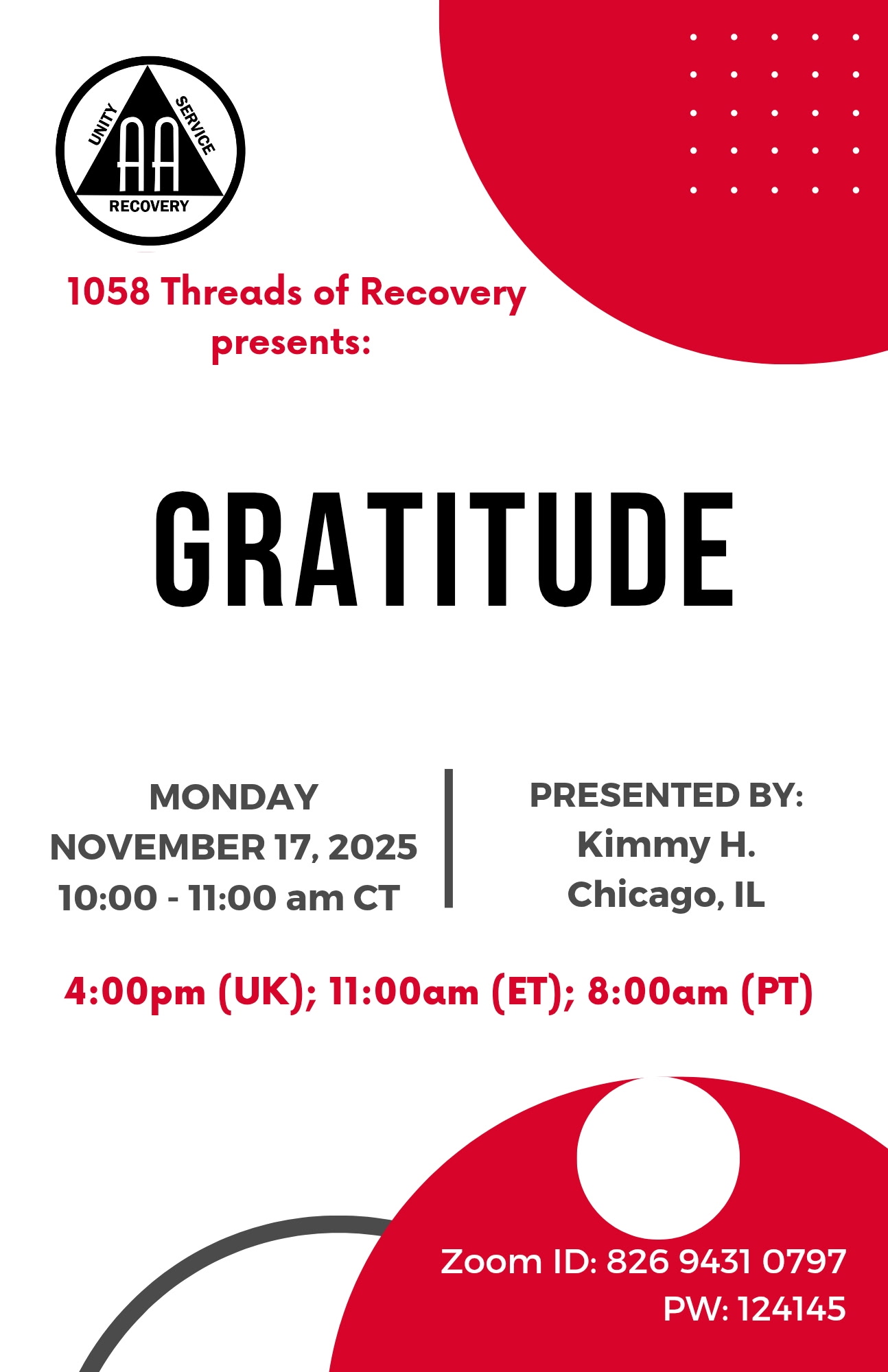 UNITY SERVICE
AA
RECOVERY

1058 Threads of Recovery presents:

GRATITUDE

MONDAY
NOVEMBER 17, 2025
10:00 - 11:00 am CT

PRESENTED BY:
Kimmy H.
Chicago, IL

4:00pm (UK); 11:00am (ET); 8:00am (PT)

Zoom ID: 826 9431 0797
PW: 124145